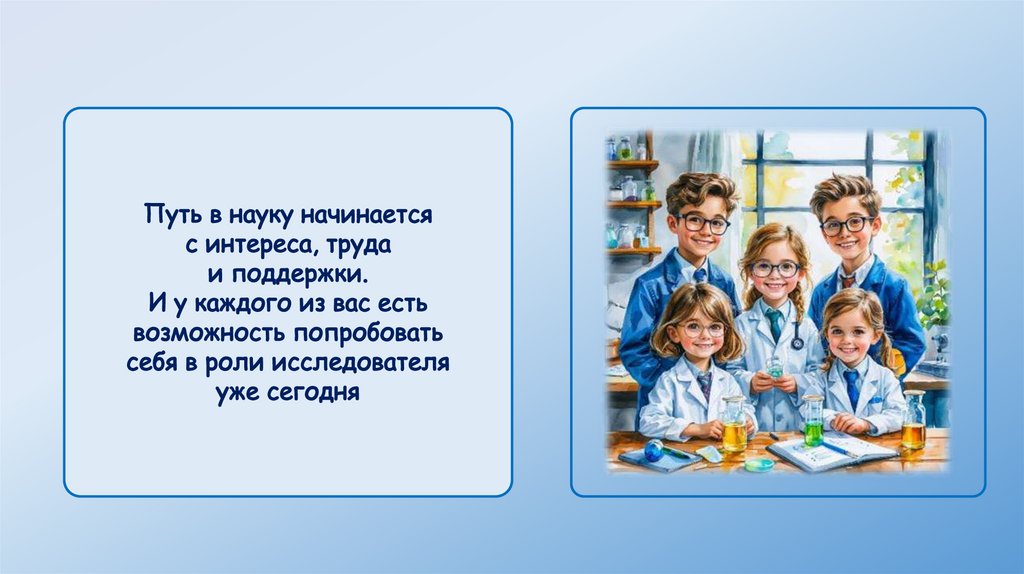 Путь в науку начинается
с интереса, труда
и поддержки.
И у каждого из вас есть
возможность попробовать
себя в роли исследователя
уже сегодня